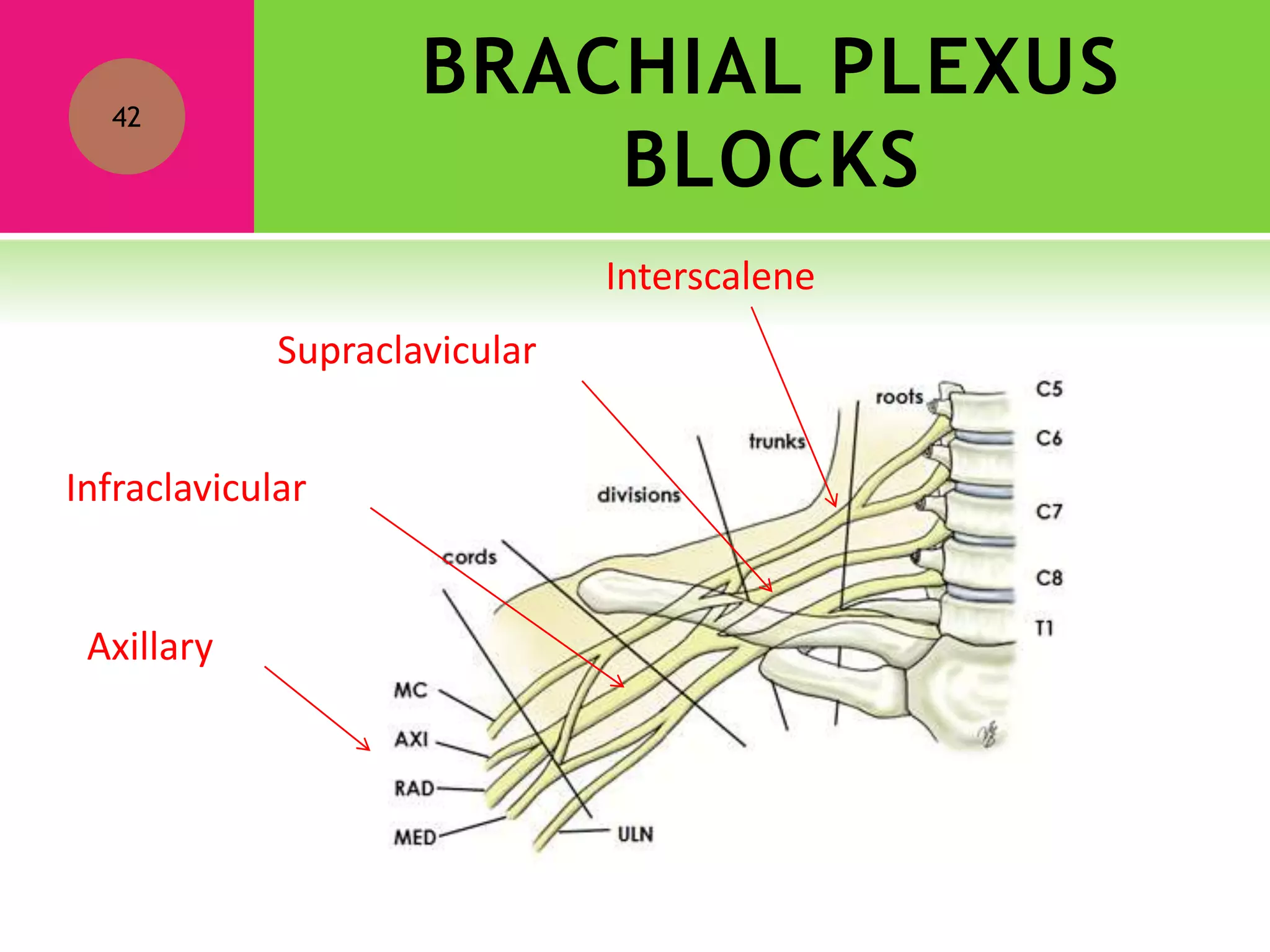 42

BRACHIAL PLEXUS BLOCKS

Interscalene

Supraclavicular

Infraclavicular

Axillary

roots

trunks

divisions

cords

C5

C6

C7

C8

T1

MC

AXI

RAD

MED

ULN